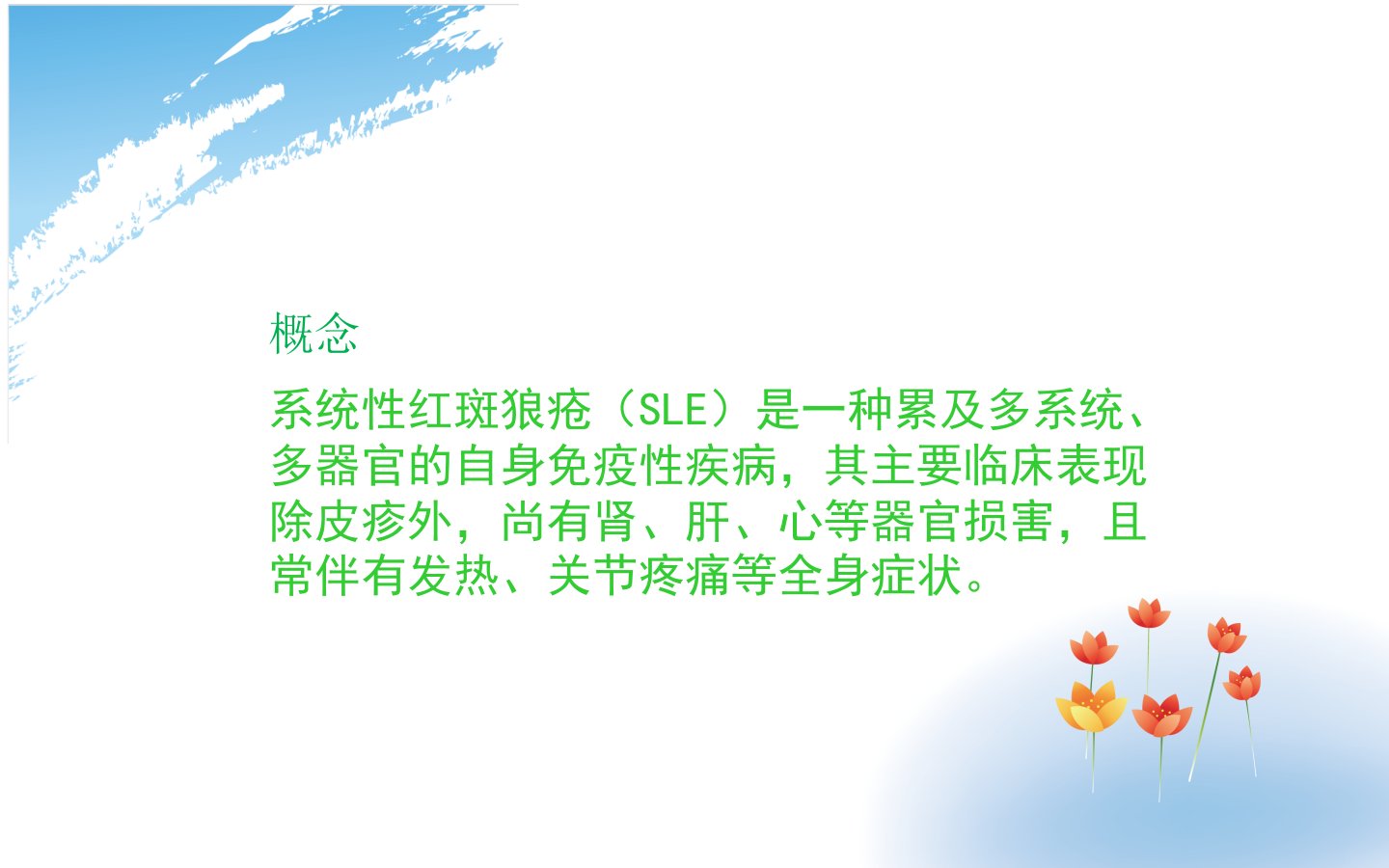 概念

系统性红斑狼疮（SLE）是一种累及多系统、多器官的自身免疫性疾病，其主要临床表现除皮疹外，尚有肾、肝、心等器官损害，且常伴有发热、关节疼痛等全身症状。